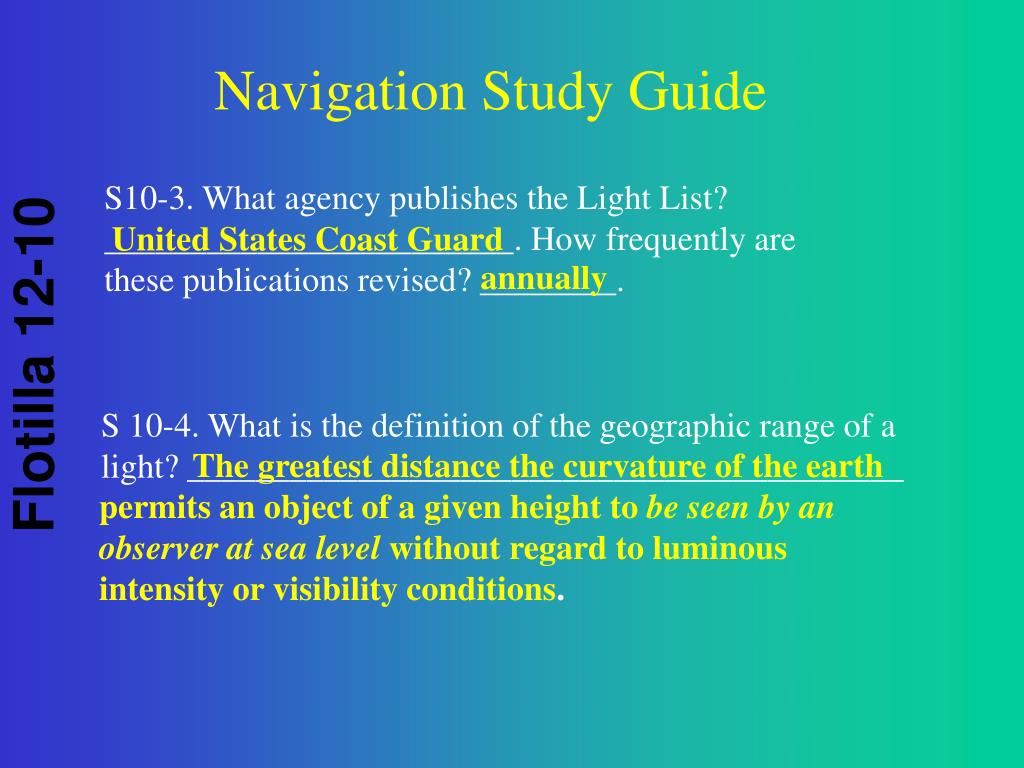 Navigation Study Guide

Flotilla 12-10

S10-3. What agency publishes the Light List? United States Coast Guard. How frequently are these publications revised? annually.

S 10-4. What is the definition of the geographic range of a light? The greatest distance the curvature of the earth permits an object of a given height to be seen by an observer at sea level without regard to luminous intensity or visibility conditions.